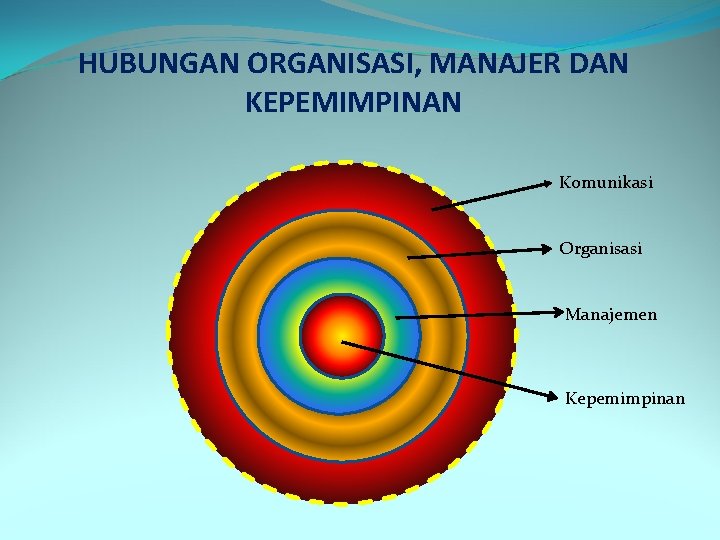 HUBUNGAN ORGANISASI, MANAJER DAN KEPEMIMPINAN

Komunikasi

Organisasi

Manajemen

Kepemimpinan